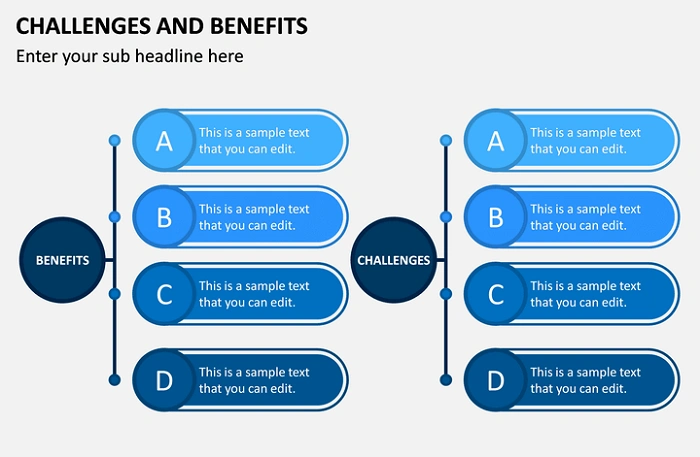 CHALLENGES AND BENEFITS

Enter your sub headline here

BENEFITS

A This is a sample text that you can edit.

B This is a sample text that you can edit.

C This is a sample text that you can edit.

D This is a sample text that you can edit.

CHALLENGES

A This is a sample text that you can edit.

B This is a sample text that you can edit.

C This is a sample text that you can edit.

D This is a sample text that you can edit.